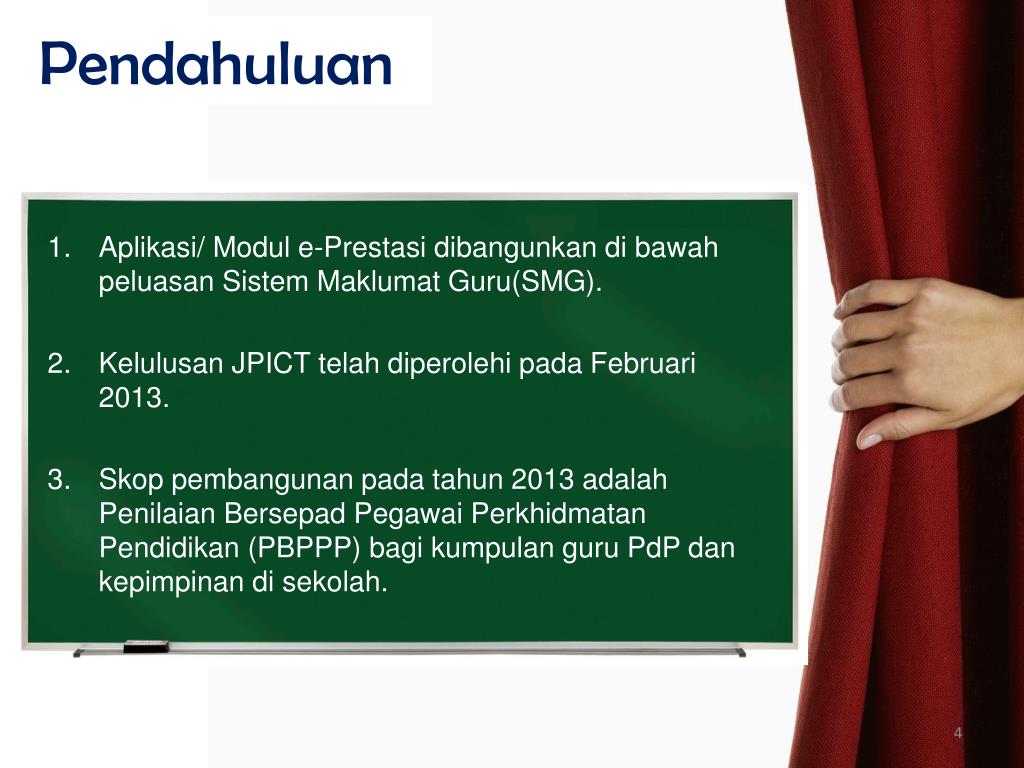 Pendahuluan

1. Aplikasi/ Modul e-Prestasi dibangunkan di bawah peluasan Sistem Maklumat Guru(SMG).

2. Kelulusan JPICT telah diperolehi pada Februari 2013.

3. Skop pembangunan pada tahun 2013 adalah Penilaian Bersepad Pegawai Perkhidmatan Pendidikan (PBPPP) bagi kumpulan guru PdP dan kepimpinan di sekolah.

4